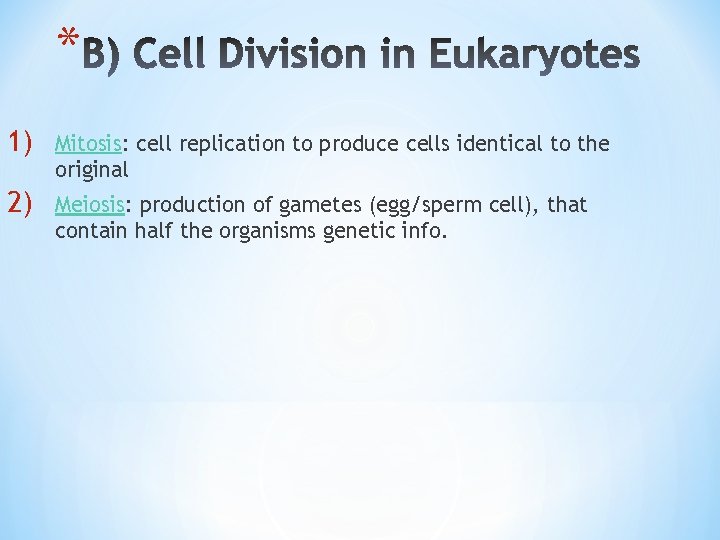 *B) Cell Division in Eukaryotes

1) Mitosis: cell replication to produce cells identical to the original

2) Meiosis: production of gametes (egg/sperm cell), that contain half the organisms genetic info.